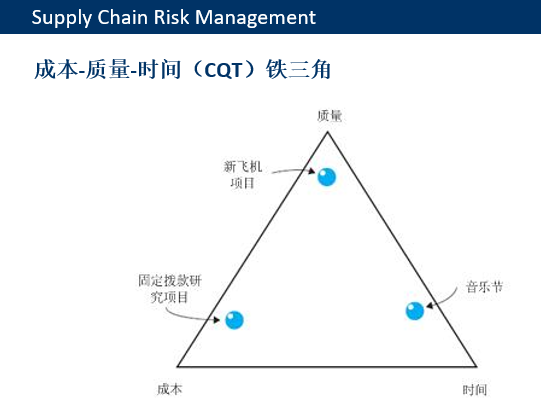 Supply Chain Risk Management

成本-质量-时间（CQT）铁三角

质量

新飞机项目

固定拨款研究项目

音乐节

成本

时间